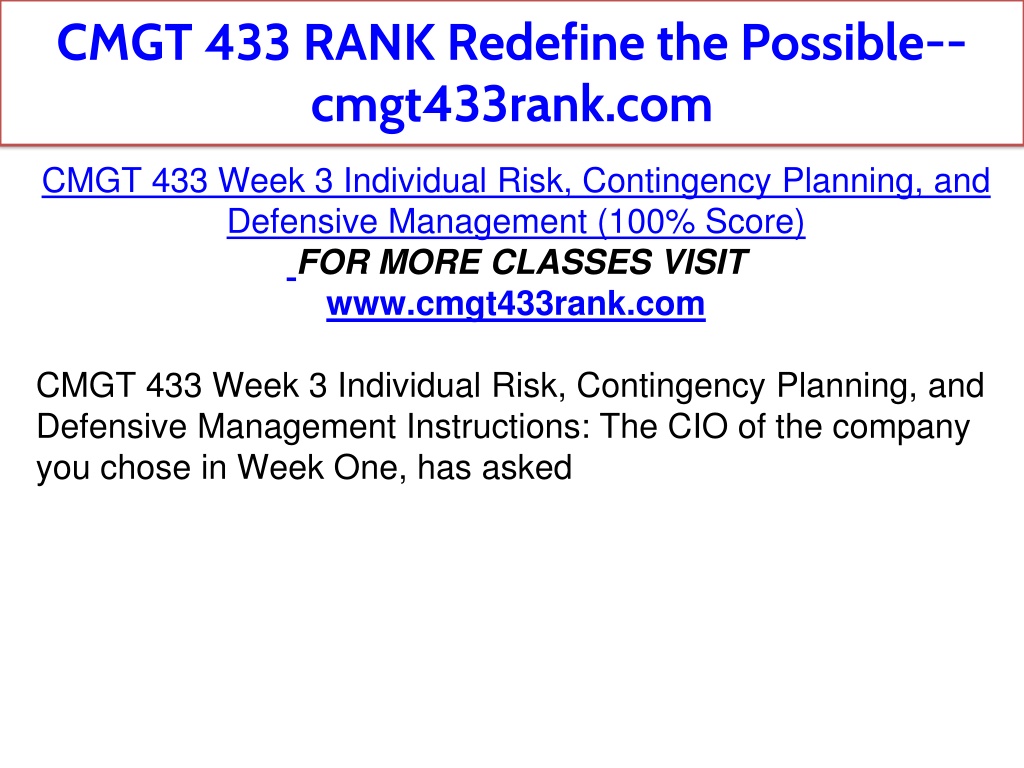 CMGT 433 RANK Redefine the Possible--cmgt433rank.com

CMGT 433 Week 3 Individual Risk, Contingency Planning, and Defensive Management (100% Score)
FOR MORE CLASSES VISIT
www.cmgt433rank.com

CMGT 433 Week 3 Individual Risk, Contingency Planning, and Defensive Management Instructions: The CIO of the company you chose in Week One, has asked